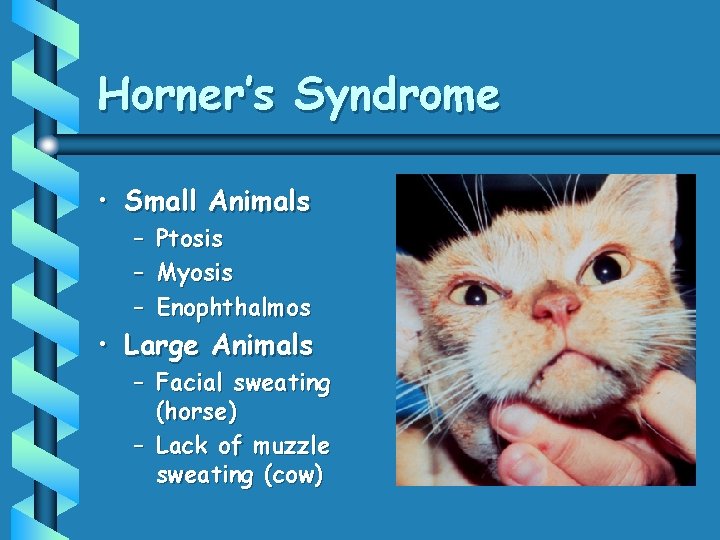 Horner's Syndrome

• Small Animals
  – Ptosis
  – Myosis
  – Enophthalmos
• Large Animals
  – Facial sweating (horse)
  – Lack of muzzle sweating (cow)